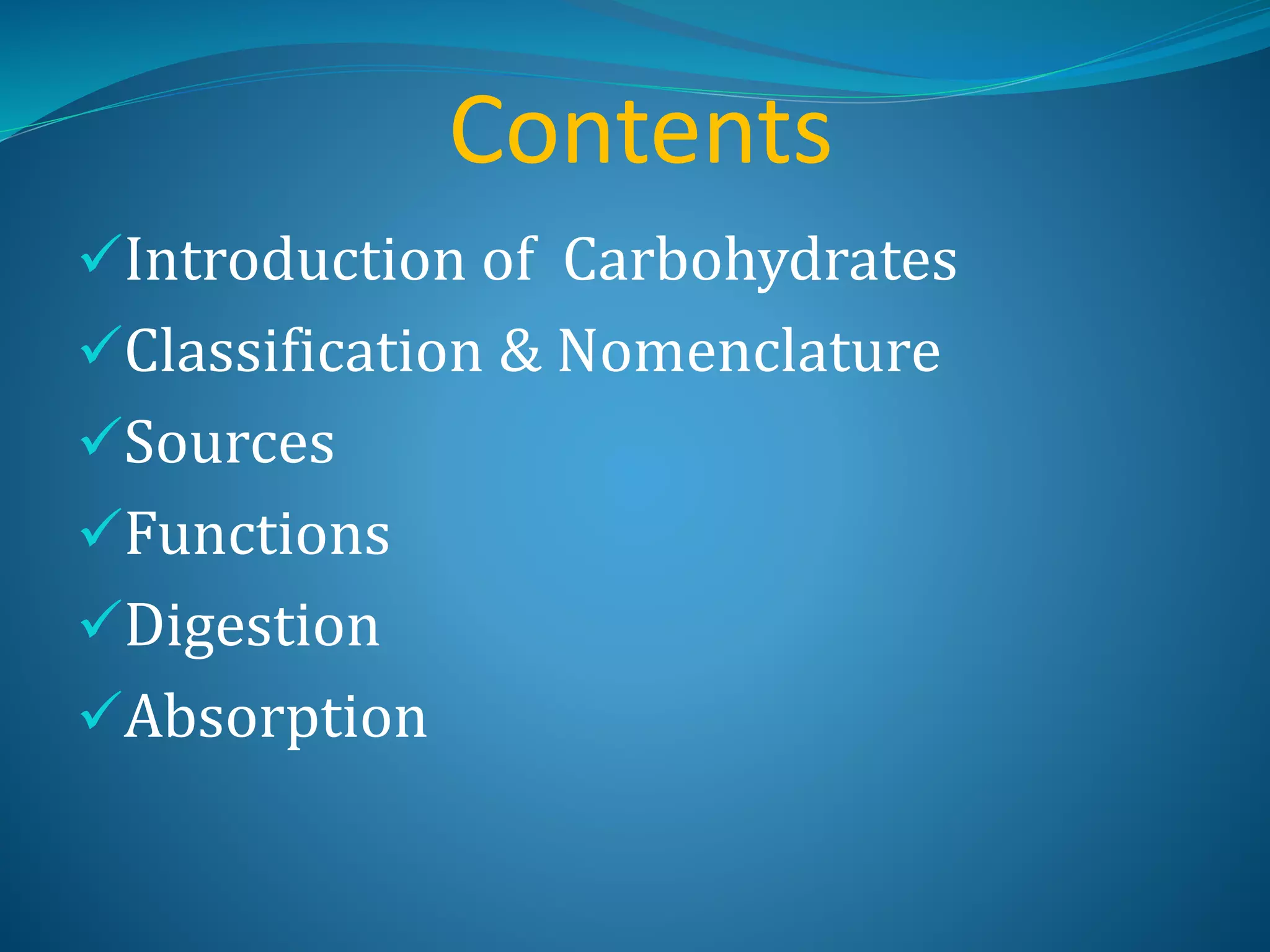 Contents

✓Introduction of Carbohydrates
✓Classification & Nomenclature
✓Sources
✓Functions
✓Digestion
✓Absorption